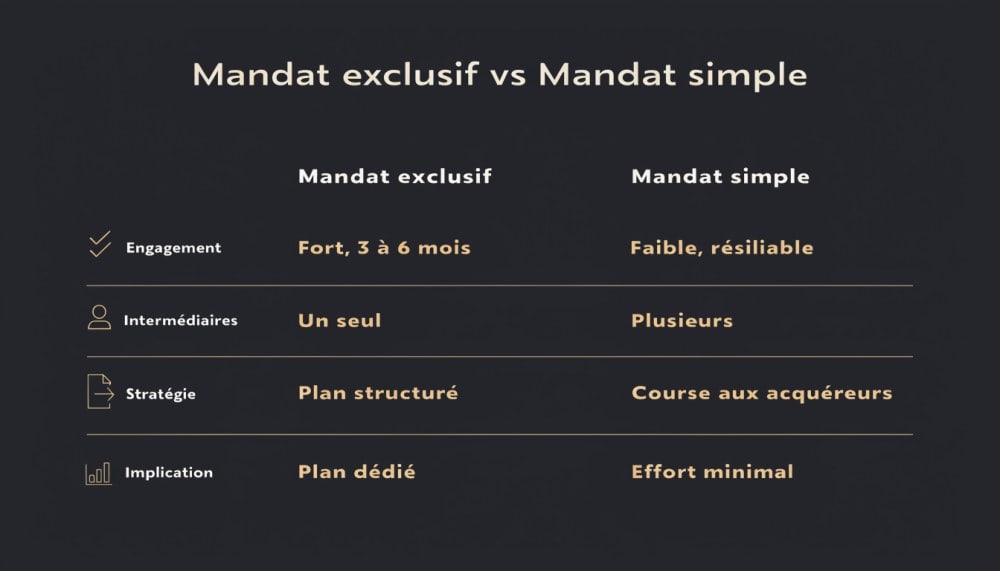 Mandat exclusif vs Mandat simple

| | Mandat exclusif | Mandat simple |
|---|---|---|
| Engagement | Fort, 3 à 6 mois | Faible, résiliable |
| Intermédiaires | Un seul | Plusieurs |
| Stratégie | Plan structuré | Course aux acquéreurs |
| Implication | Plan dédié | Effort minimal |